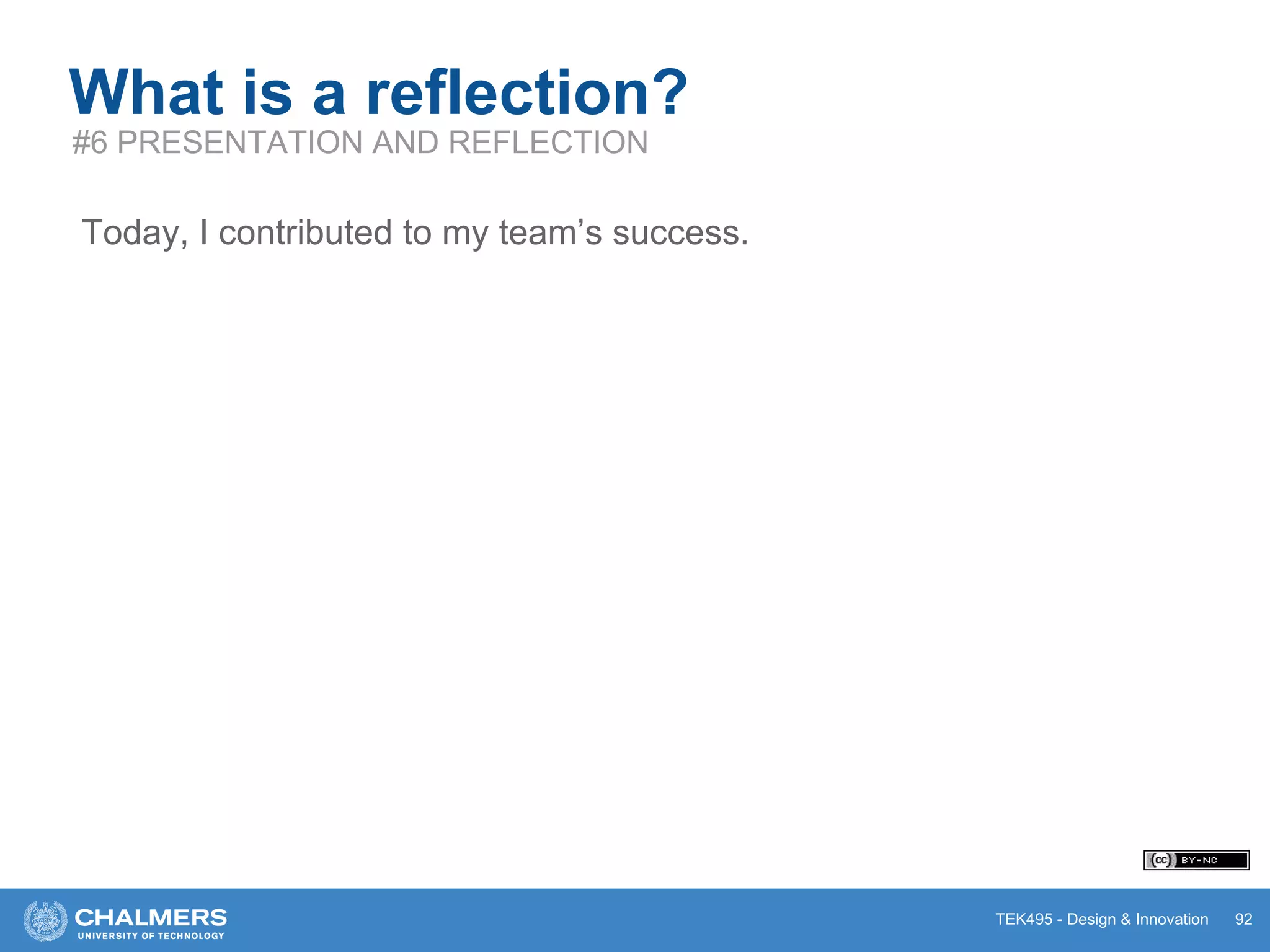 What is a reflection?
#6 PRESENTATION AND REFLECTION

Today, I contributed to my team’s success.

cc BY-NC

CHALMERS
UNIVERSITY OF TECHNOLOGY

TEK495 - Design & Innovation 92